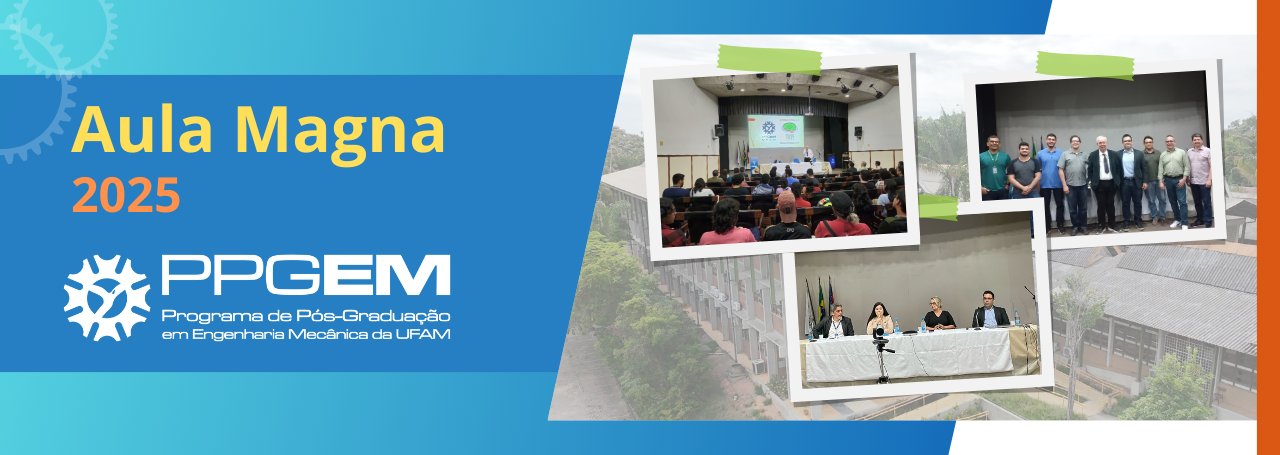 Aula Magna
2025

PPGEM
Programa de Pós-Graduação
em Engenharia Mecânica da UFAM